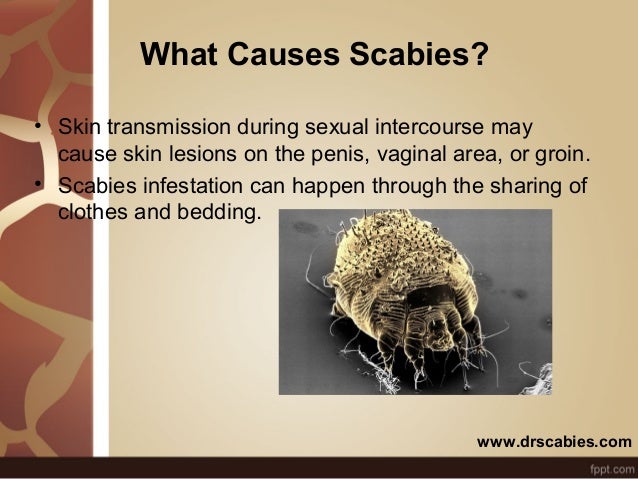 What Causes Scabies?

• Skin transmission during sexual intercourse may cause skin lesions on the penis, vaginal area, or groin.

• Scabies infestation can happen through the sharing of clothes and bedding.

www.drscabies.com

fppt.com